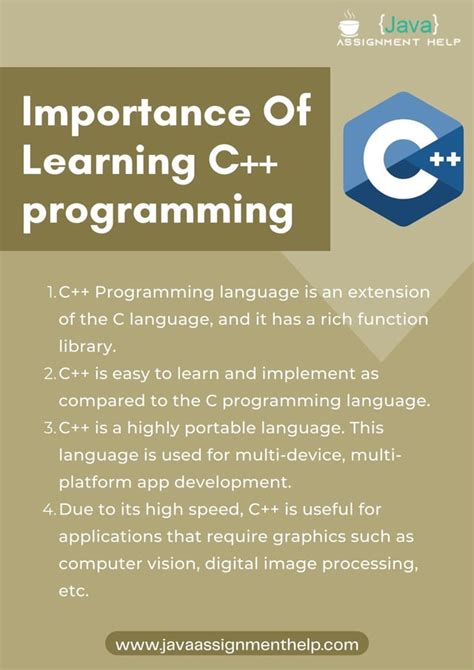 {Java}
ASSIGNMENT HELP

Importance Of Learning C++ programming

C++

1. C++ Programming language is an extension of the C language, and it has a rich function library.
2. C++ is easy to learn and implement as compared to the C programming language.
3. C++ is a highly portable language. This language is used for multi-device, multi-platform app development.
4. Due to its high speed, C++ is useful for applications that require graphics such as computer vision, digital image processing, etc.

www.javaassignmenthelp.com